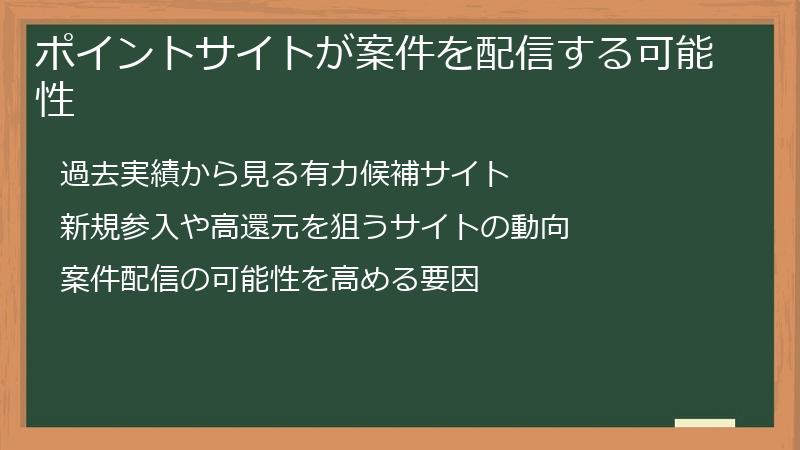 ポイントサイトが案件を配信する可能性

過去実績から見る有力候補サイト

新規参入や高還元を狙うサイトの動向

案件配信の可能性を高める要因